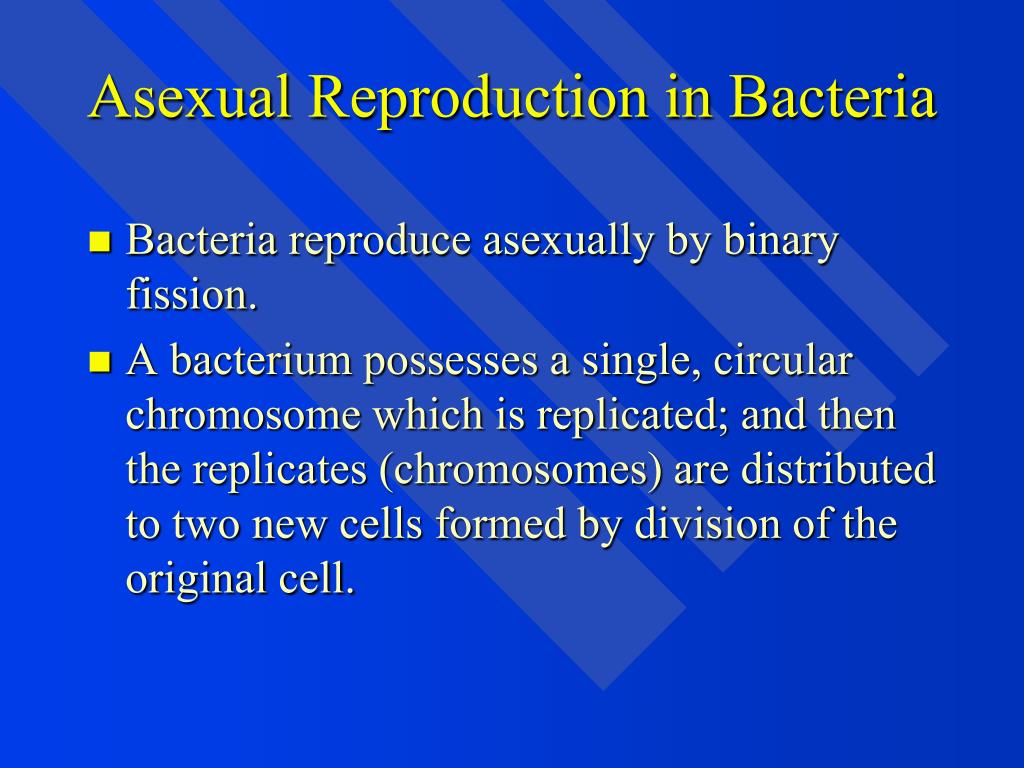 Asexual Reproduction in Bacteria

- Bacteria reproduce asexually by binary fission.
- A bacterium possesses a single, circular chromosome which is replicated; and then the replicates (chromosomes) are distributed to two new cells formed by division of the original cell.